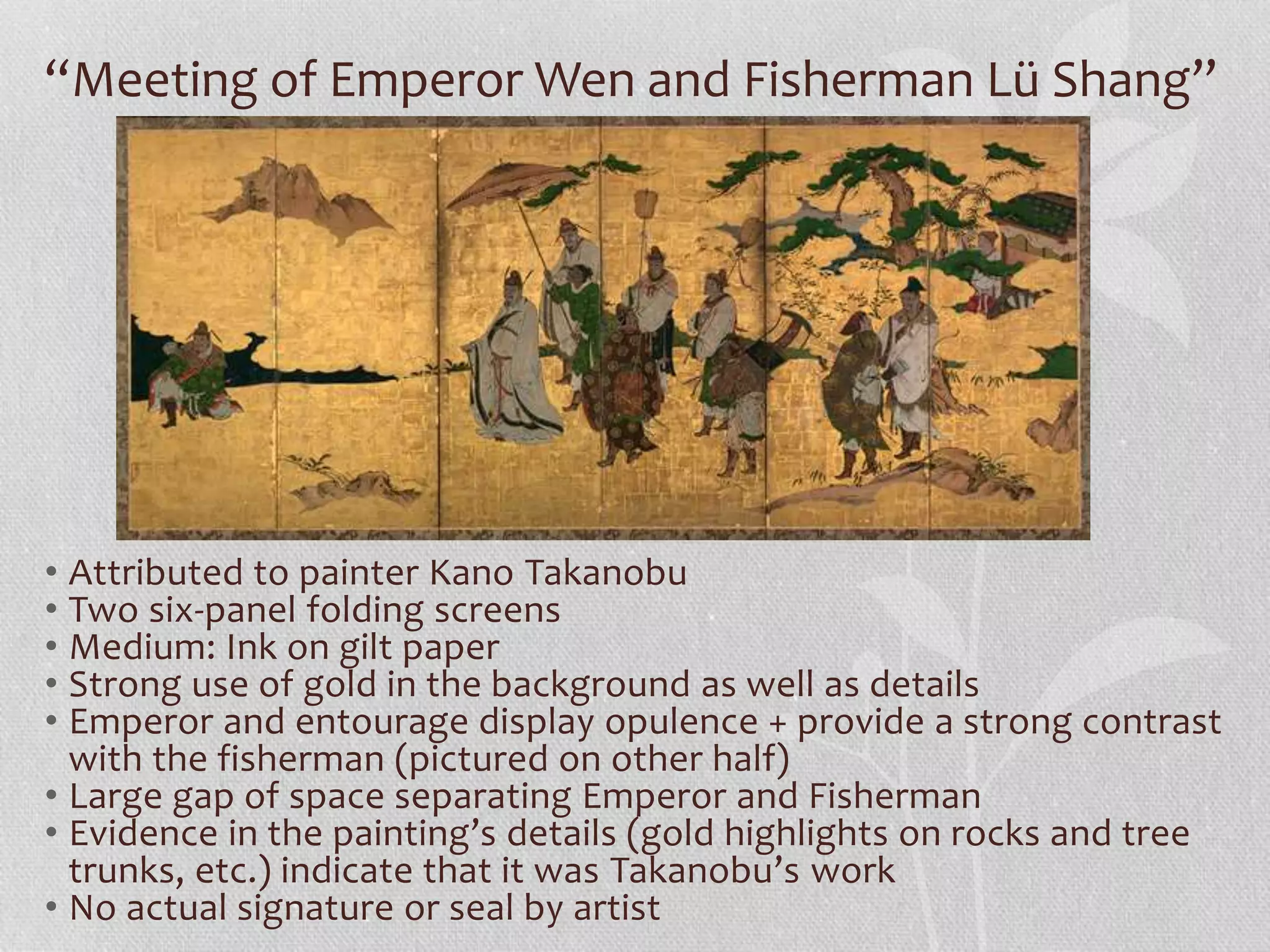 “Meeting of Emperor Wen and Fisherman Lü Shang”

• Attributed to painter Kano Takanobu
• Two six-panel folding screens
• Medium: Ink on gilt paper
• Strong use of gold in the background as well as details
• Emperor and entourage display opulence + provide a strong contrast with the fisherman (pictured on other half)
• Large gap of space separating Emperor and Fisherman
• Evidence in the painting’s details (gold highlights on rocks and tree trunks, etc.) indicate that it was Takanobu’s work
• No actual signature or seal by artist